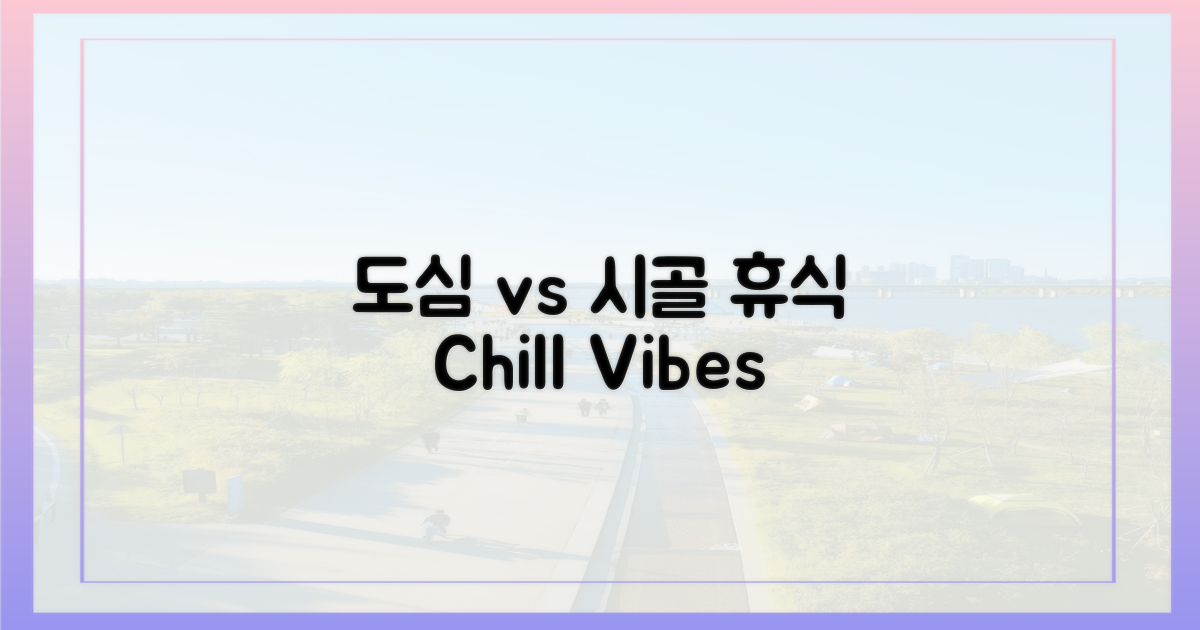 도심 vs 시골 휴식
Chill Vibes